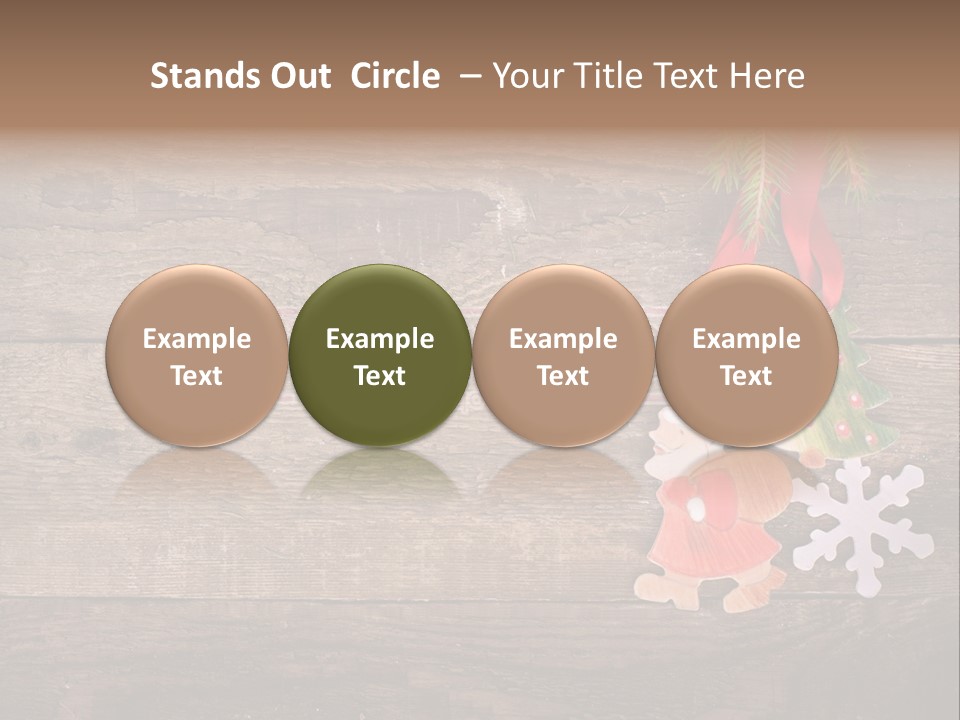 Stands Out Circle – Your Title Text Here

Example Text

Example Text

Example Text

Example Text